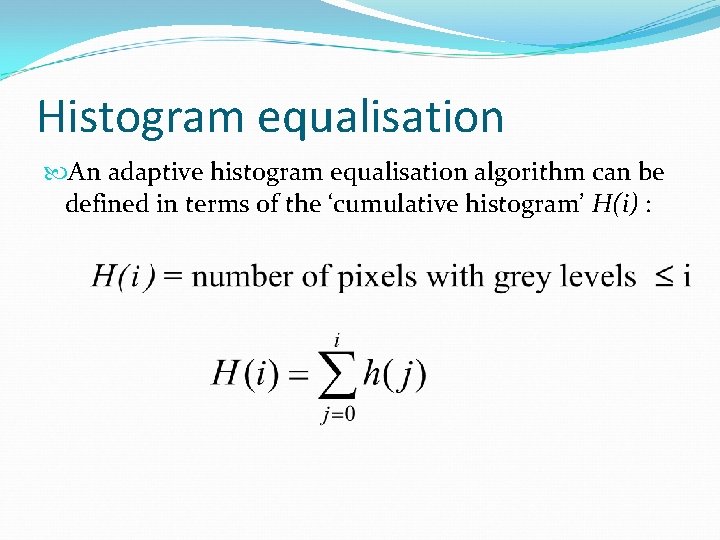 Histogram equalisation

An adaptive histogram equalisation algorithm can be defined in terms of the ‘cumulative histogram’ $H(i)$ :

$H(i)$ = number of pixels with grey levels $\leq$ i

$H(i) = \sum_{j=0}^{i} h(j)$